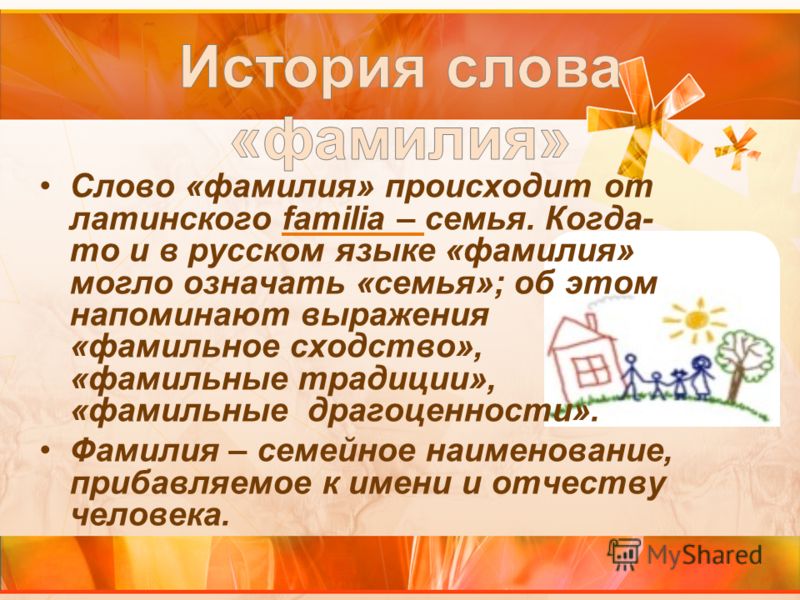 История слова «фамилия»

• Слово «фамилия» происходит от латинского familia – семья. Когда-то и в русском языке «фамилия» могло означать «семья»; об этом напоминают выражения «фамильное сходство», «фамильные традиции», «фамильные драгоценности».

• Фамилия – семейное наименование, прибавляемое к имени и отчеству человека.

MyShared